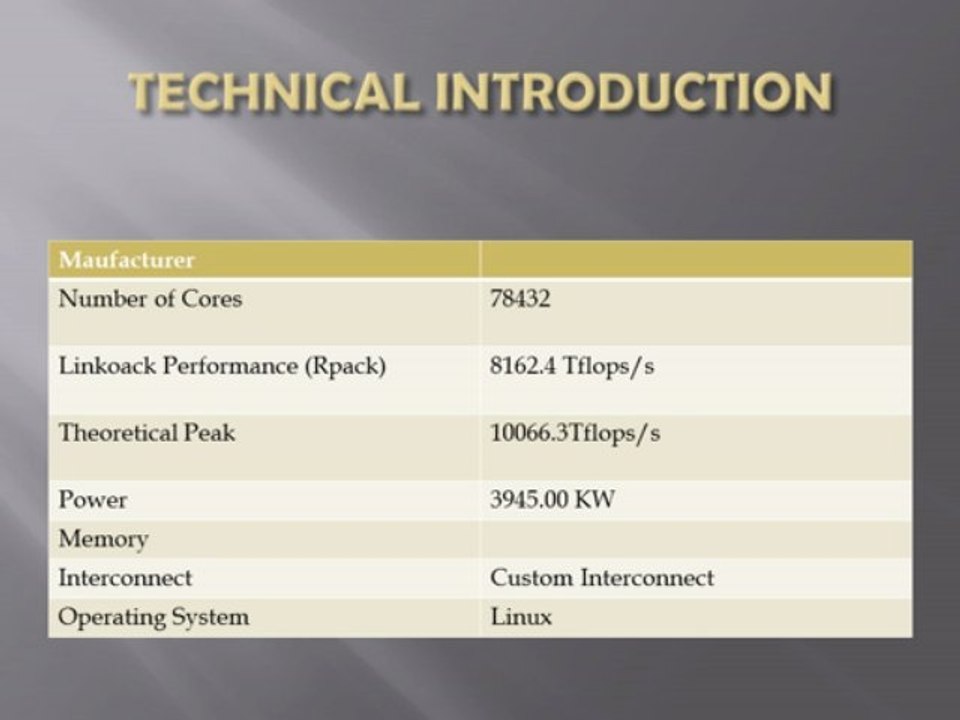 TECHNICAL INTRODUCTION

| Maufacturer | |
|---|---|
| Number of Cores | 78432 |
| Linkoack Performance (Rpack) | 8162.4 Tflops/s |
| Theoretical Peak | 10066.3Tflops/s |
| Power | 3945.00 KW |
| Memory | |
| Interconnect | Custom Interconnect |
| Operating System | Linux |